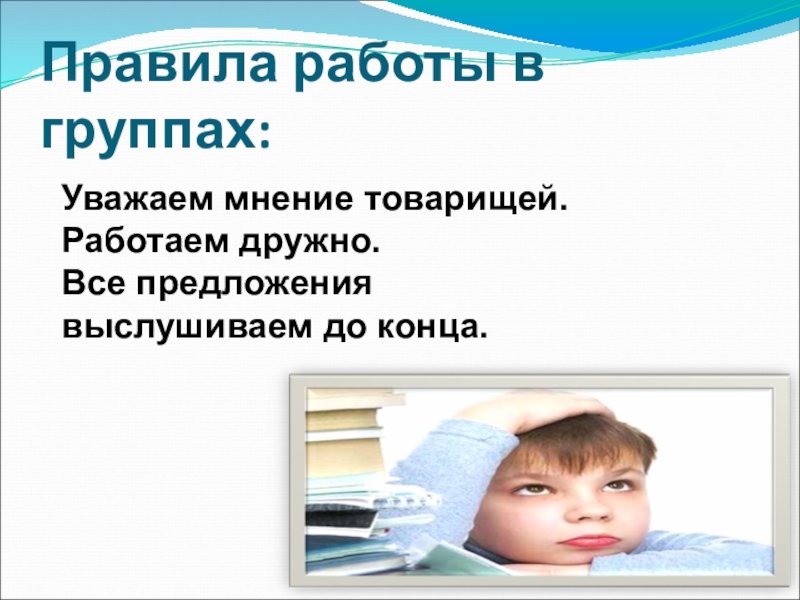 Правила работы в группах:

Уважаем мнение товарищей.
Работаем дружно.
Все предложения выслушиваем до конца.